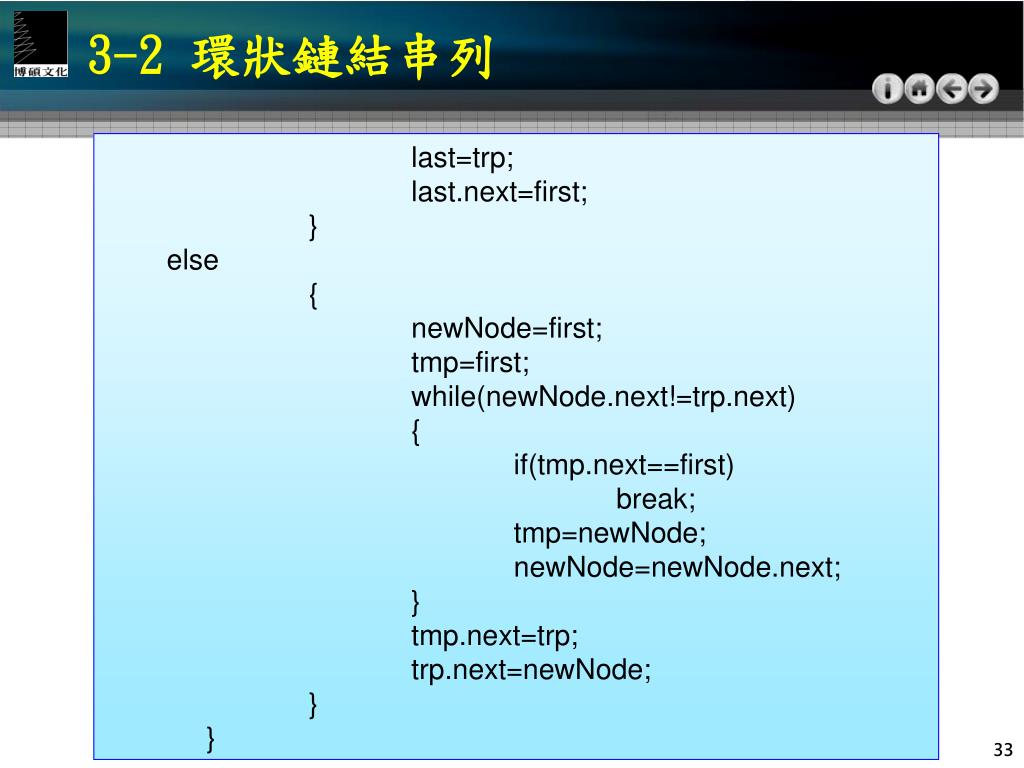 博碩文化

3-2 環狀鏈結串列

last=trp;
last.next=first;
}
else
{
newNode=first;
tmp=first;
while(newNode.next!=trp.next)
{
if(tmp.next==first)
break;
tmp=newNode;
newNode=newNode.next;
}
tmp.next=trp;
trp.next=newNode;
}
}

33